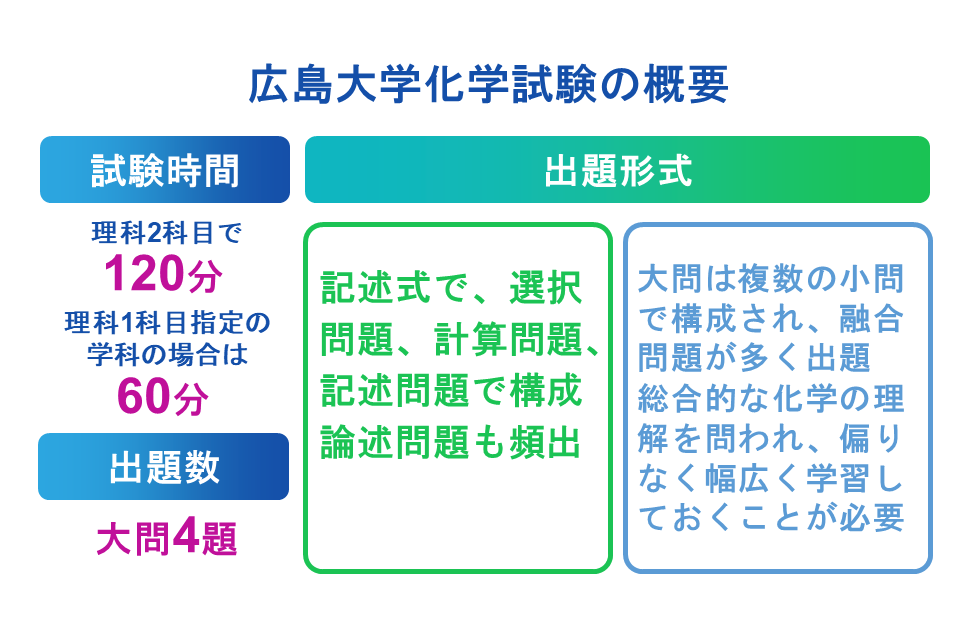 広島大学化学試験の概要

試験時間

理科2科目で
120分
理科1科目指定の学科の場合は
60分

出題数

大問4題

出題形式

記述式で、選択問題、計算問題、記述問題で構成
論述問題も頻出

大問は複数の小問で構成され、融合問題が多く出題
総合的な化学の理解を問われ、偏りなく幅広く学習しておくことが必要